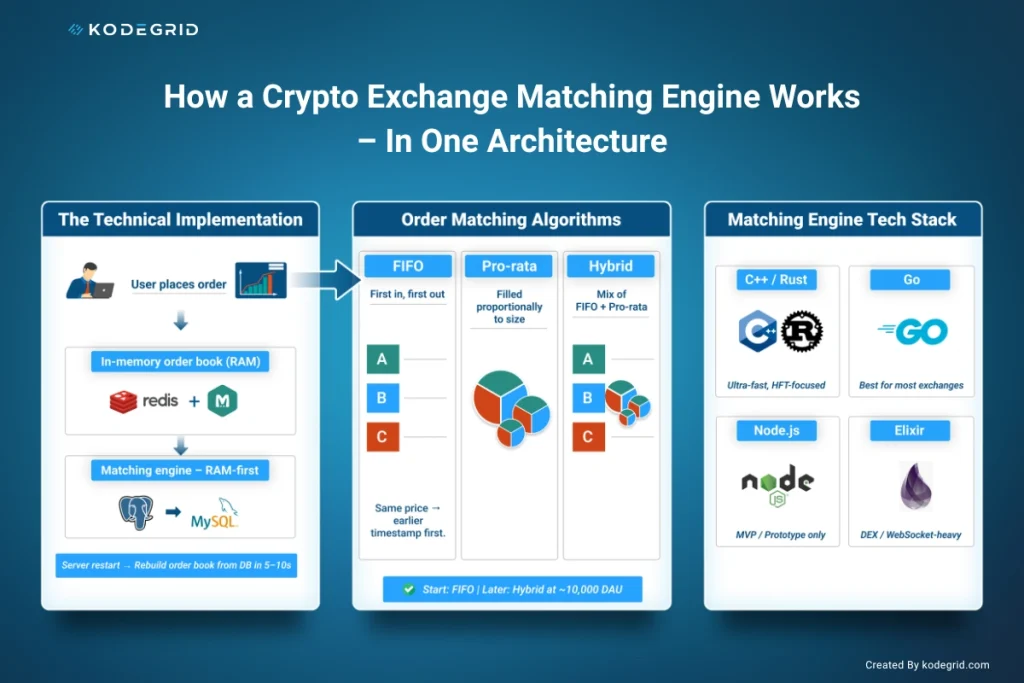 KODEGRID

How a Crypto Exchange Matching Engine Works – In One Architecture

The Technical Implementation

User places order

In-memory order book (RAM)

redis + M

Matching engine – RAM-first

MySQL

Server restart → Rebuild order book from DB in 5–10s

Order Matching Algorithms

FIFO
First in, first out

A
B
C

Same price → earlier timestamp first.

Pro-rata
Filled proportionally to size

Hybrid
Mix of FIFO + Pro-rata

A
B
C

Start: FIFO | Later: Hybrid at ~10,000 DAU

Matching Engine Tech Stack

C++ / Rust
Ultra-fast, HFT-focused

Go
GO
Best for most exchanges

Node.js
node JS
MVP / Prototype only

Elixir
DEX / WebSocket-heavy

Created By kodegrid.com